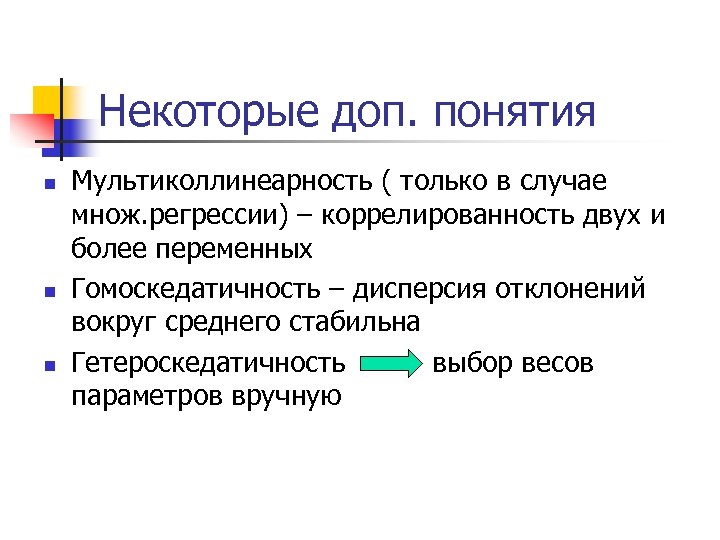 Некоторые доп. понятия

Мультиколлинеарность ( только в случае множ.регрессии) – коррелированность двух и более переменных

Гомоскедатичность – дисперсия отклонений вокруг среднего стабильна

Гетероскедатичность выбор весов параметров вручную